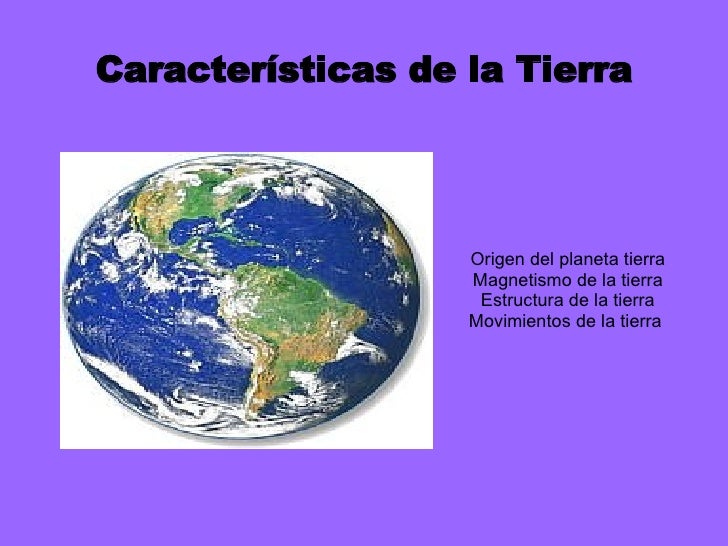 Características de la Tierra

Origen del planeta tierra
Magnetismo de la tierra
Estructura de la tierra
Movimientos de la tierra